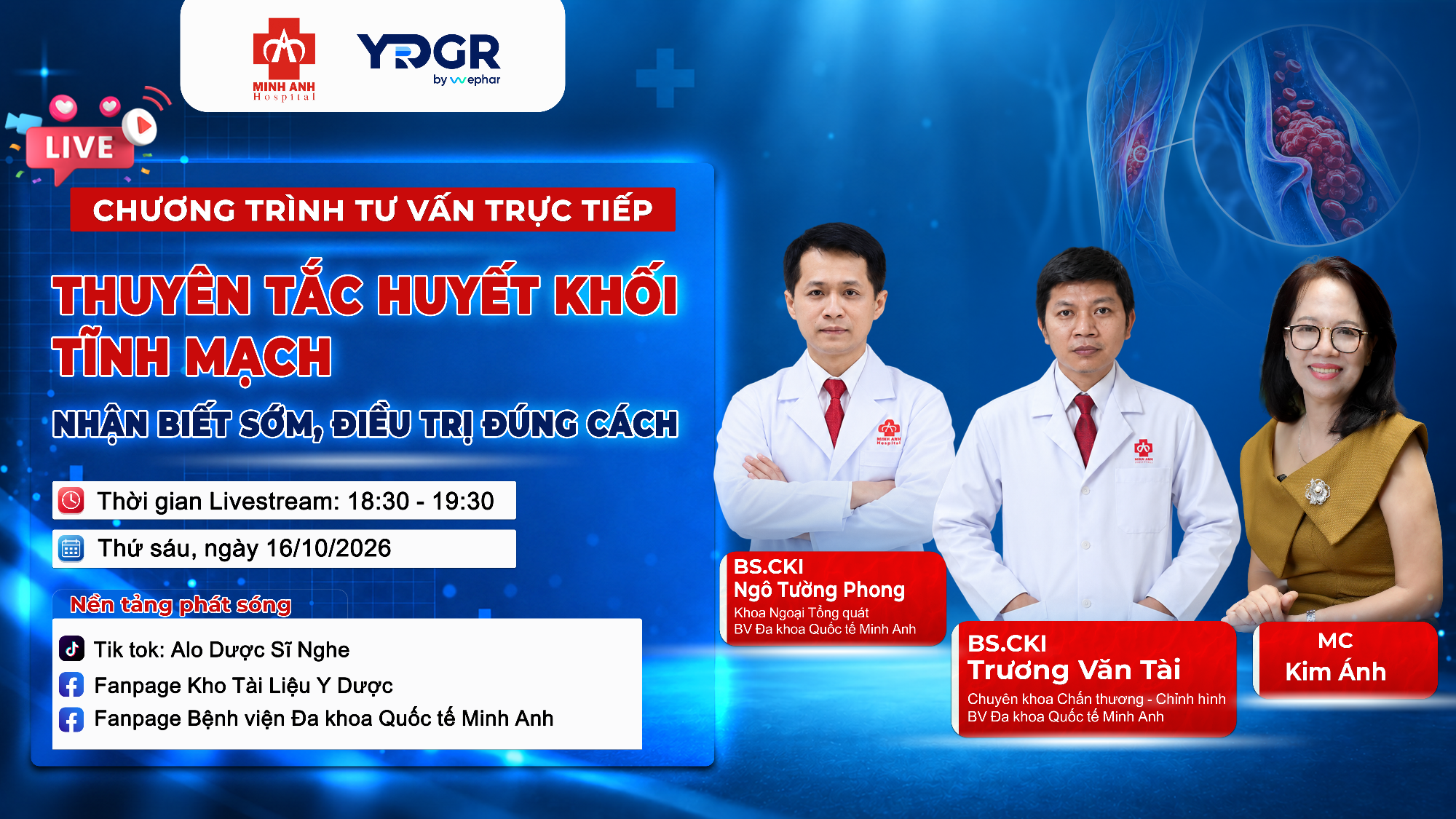 MINH ANH
Hospital

YDGR
by wephar

LIVE

CHƯƠNG TRÌNH TƯ VẤN TRỰC TIẾP

THUYÊN TẮC HUYẾT KHỐI TĨNH MẠCH

NHẬN BIẾT SỚM, ĐIỀU TRỊ ĐÚNG CÁCH

Thời gian Livestream: 18:30 - 19:30

Thứ sáu, ngày 16/10/2026

Nền tảng phát sóng

Tik tok: Alo Dược Sĩ Nghe

Fanpage Kho Tài Liệu Y Dược

Fanpage Bệnh viện Đa khoa Quốc tế Minh Anh

BS.CKI
Ngô Tường Phong
Khoa Ngoại Tổng quát
BV Đa khoa Quốc tế Minh Anh

BS.CKI
Trương Văn Tài
Chuyên khoa Chấn thương - Chỉnh hình
BV Đa khoa Quốc tế Minh Anh

MC
Kim Ánh